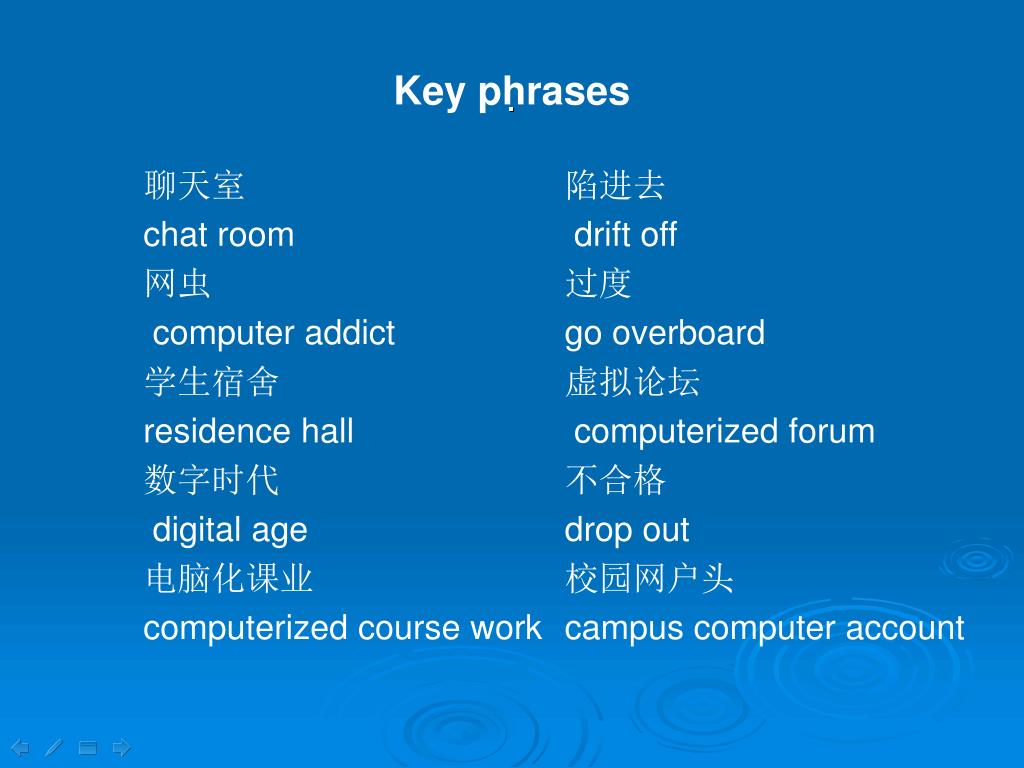 Key phrases

聊天室
chat room
网虫
computer addict
学生宿舍
residence hall
数字时代
digital age
电脑化课业
computerized course work

陷进去
drift off
过度
go overboard
虚拟论坛
computerized forum
不合格
drop out
校园网户头
campus computer account